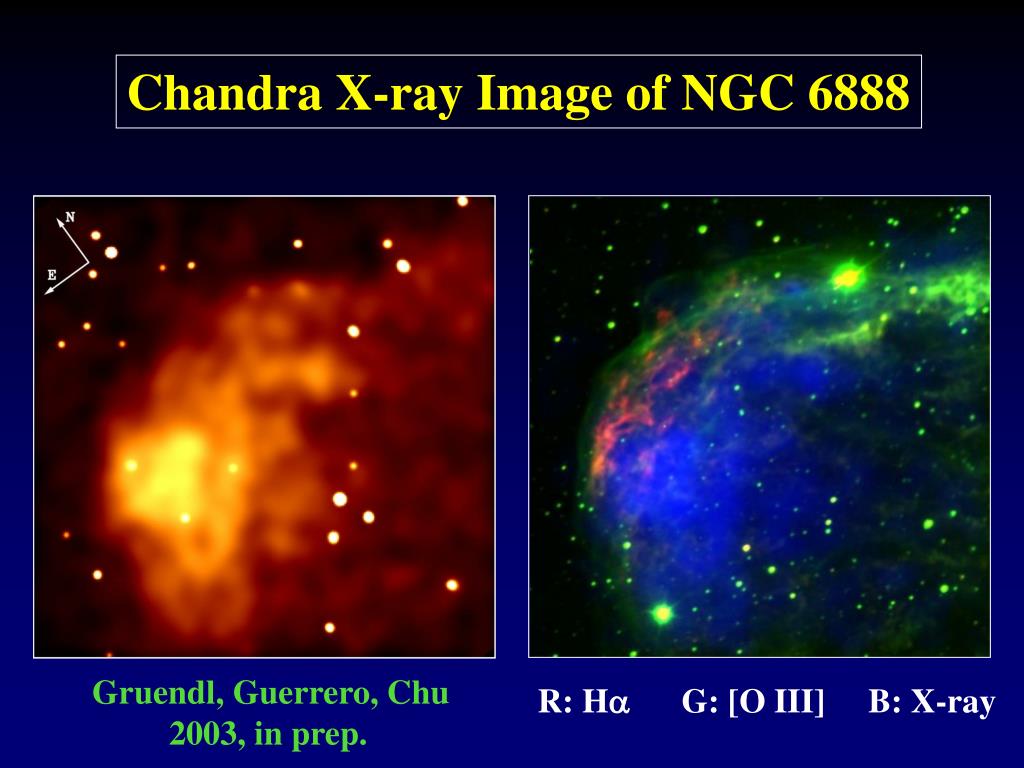 Chandra X-ray Image of NGC 6888

N

E

Gruendl, Guerrero, Chu 2003, in prep.

R: H$\alpha$ G: [O III] B: X-ray